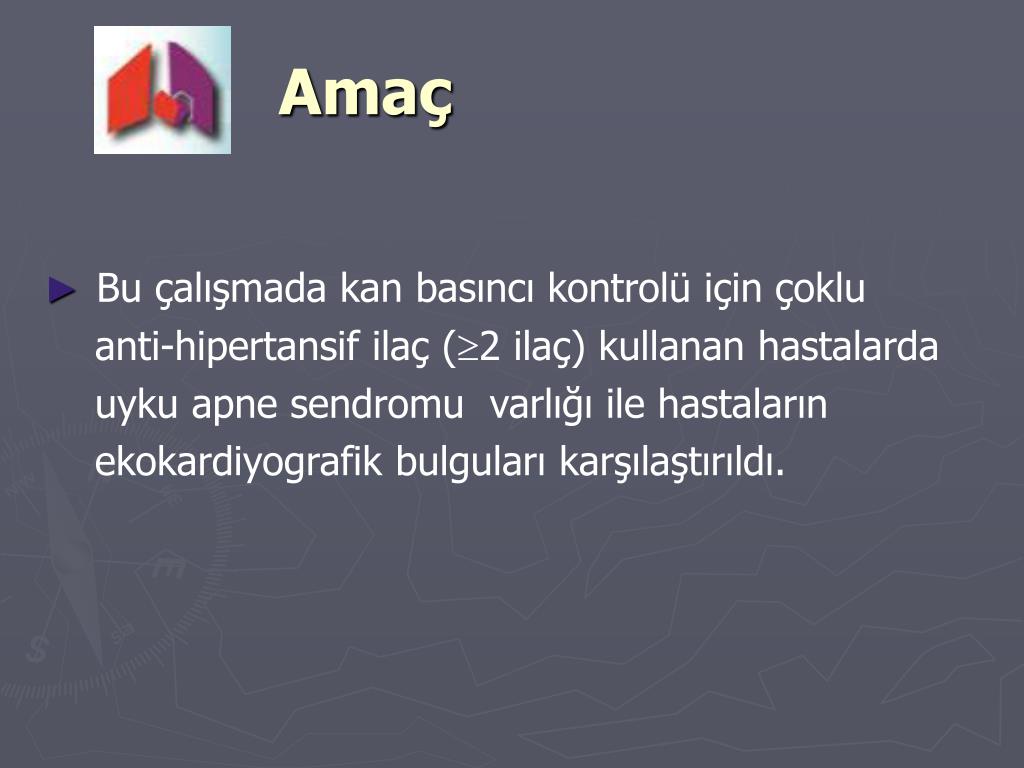 Amaç

► Bu çalışmada kan basıncı kontrolü için çoklu anti-hipertansif ilaç ($\geq$2 ilaç) kullanan hastalarda uyku apne sendromu varlığı ile hastaların ekokardiyografik bulguları karşılaştırıldı.